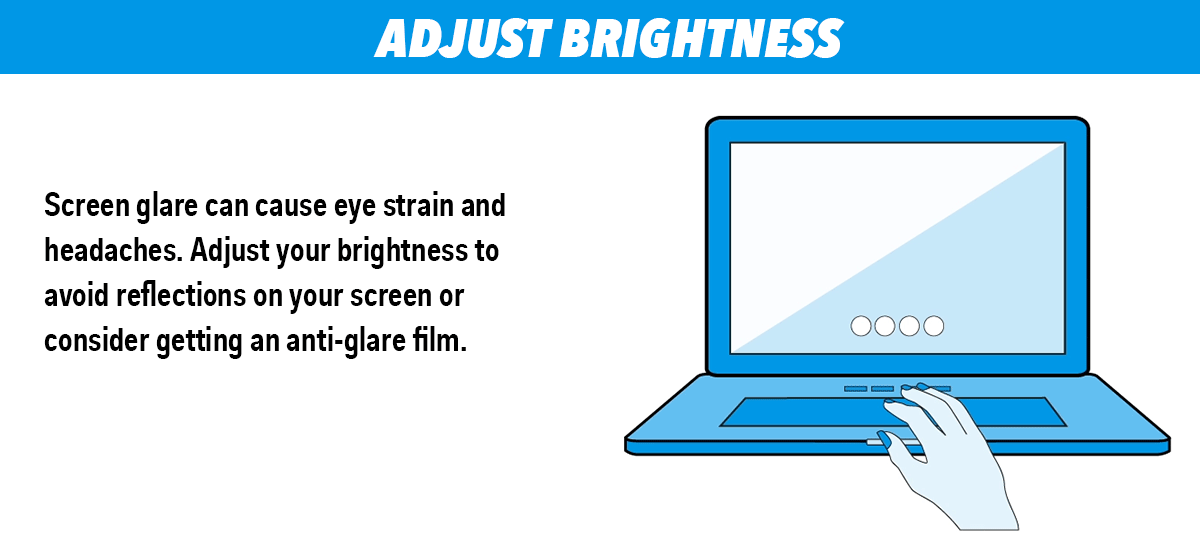 ADJUST BRIGHTNESS

Screen glare can cause eye strain and headaches. Adjust your brightness to avoid reflections on your screen or consider getting an anti-glare film.